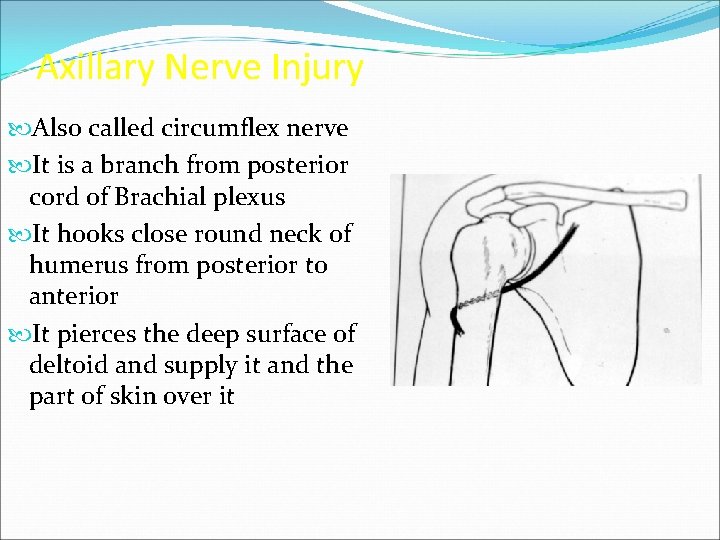 Axillary Nerve Injury

Also called circumflex nerve

It is a branch from posterior cord of Brachial plexus

It hooks close round neck of humerus from posterior to anterior

It pierces the deep surface of deltoid and supply it and the part of skin over it